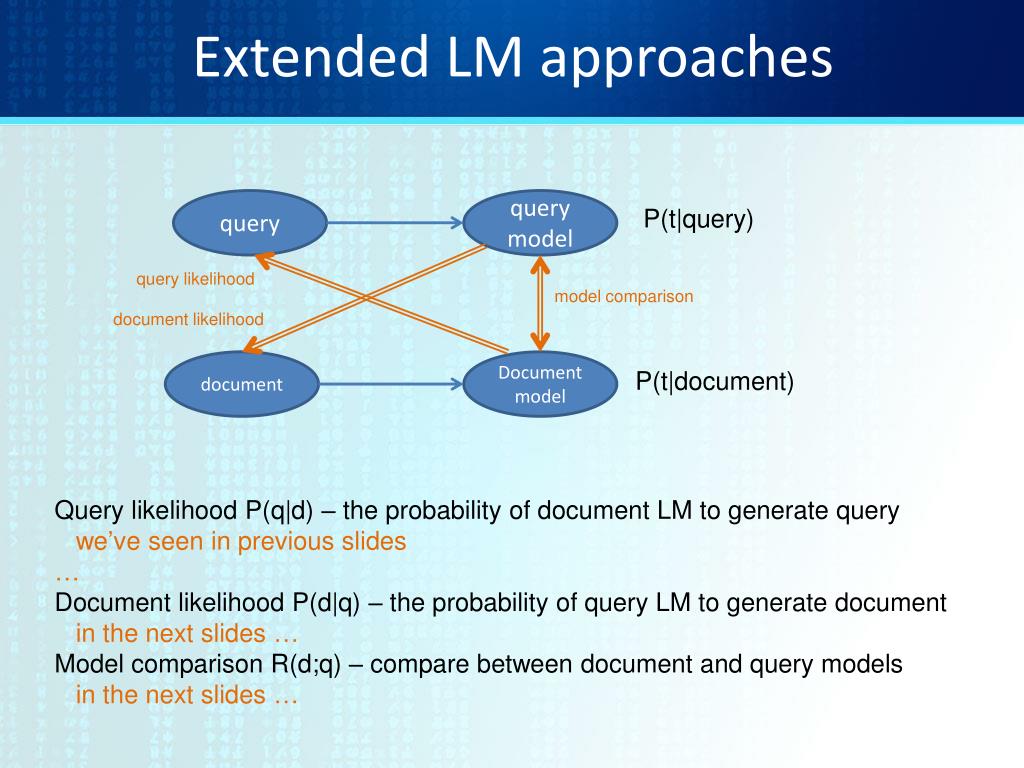 Extended LM approaches

query

query model

P(t|query)

query likelihood

model comparison

document likelihood

document

Document model

P(t|document)

Query likelihood P(q|d) – the probability of document LM to generate query
we've seen in previous slides
…
Document likelihood P(d|q) – the probability of query LM to generate document
in the next slides …
Model comparison R(d;q) – compare between document and query models
in the next slides …